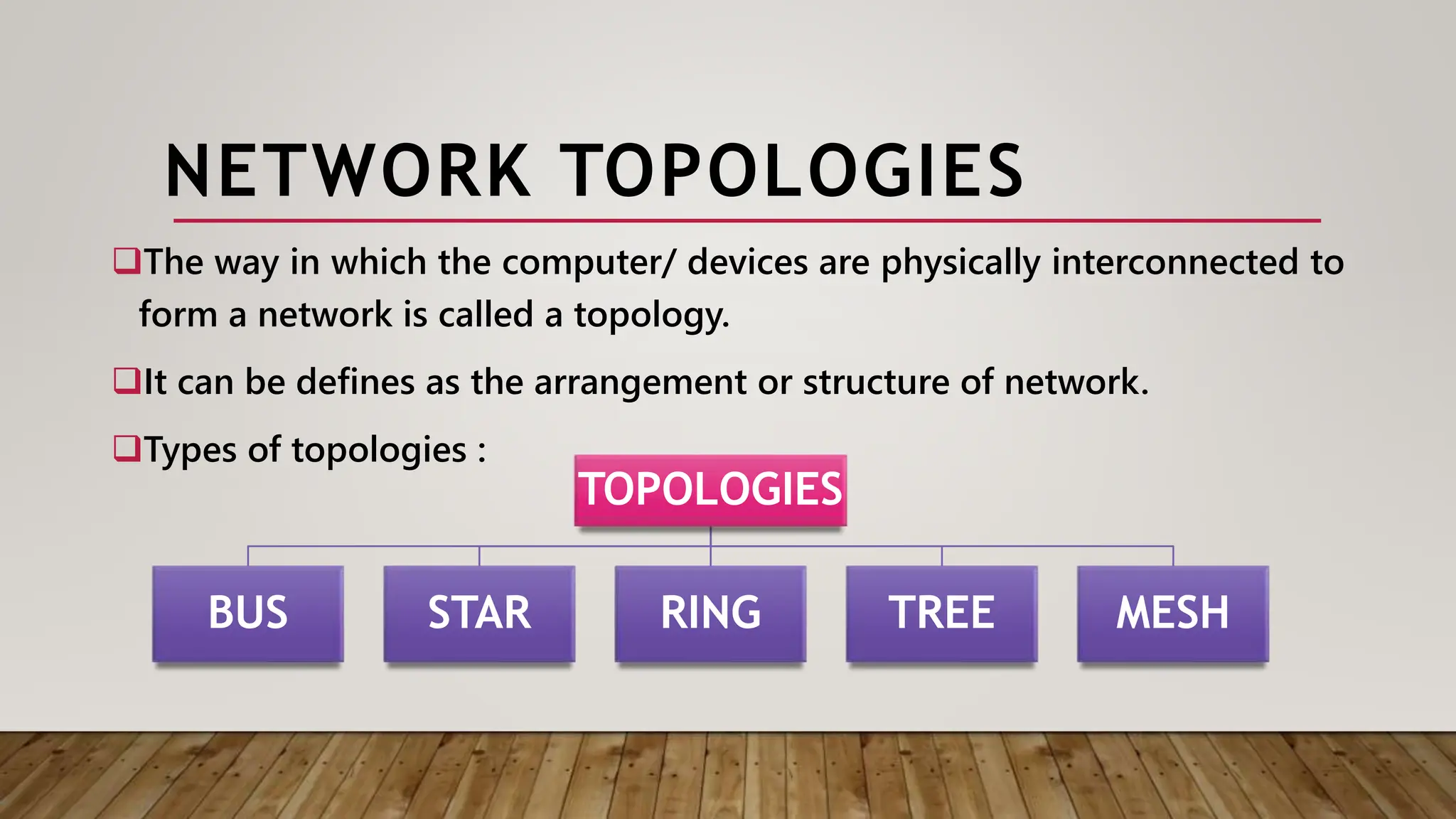 NETWORK TOPOLOGIES

❑The way in which the computer/ devices are physically interconnected to form a network is called a topology.

❑It can be defines as the arrangement or structure of network.

❑Types of topologies :

TOPOLOGIES

BUS

STAR

RING

TREE

MESH